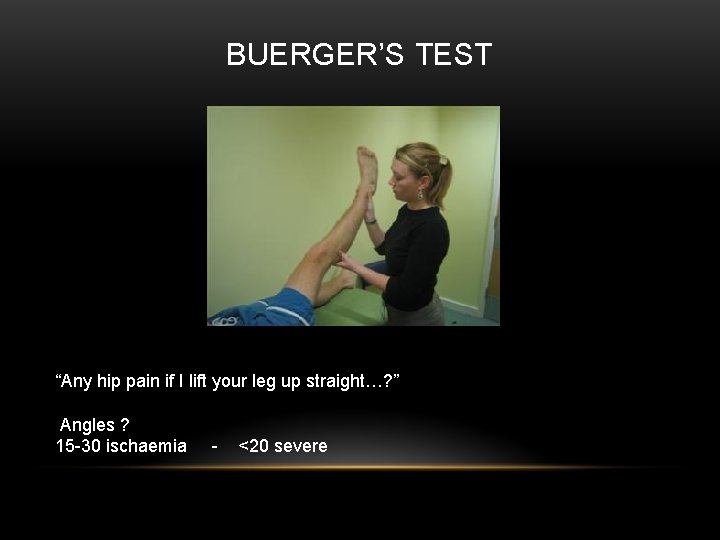 BUERGER'S TEST

"Any hip pain if I lift your leg up straight…?"

Angles ?
15-30 ischaemia - <20 severe